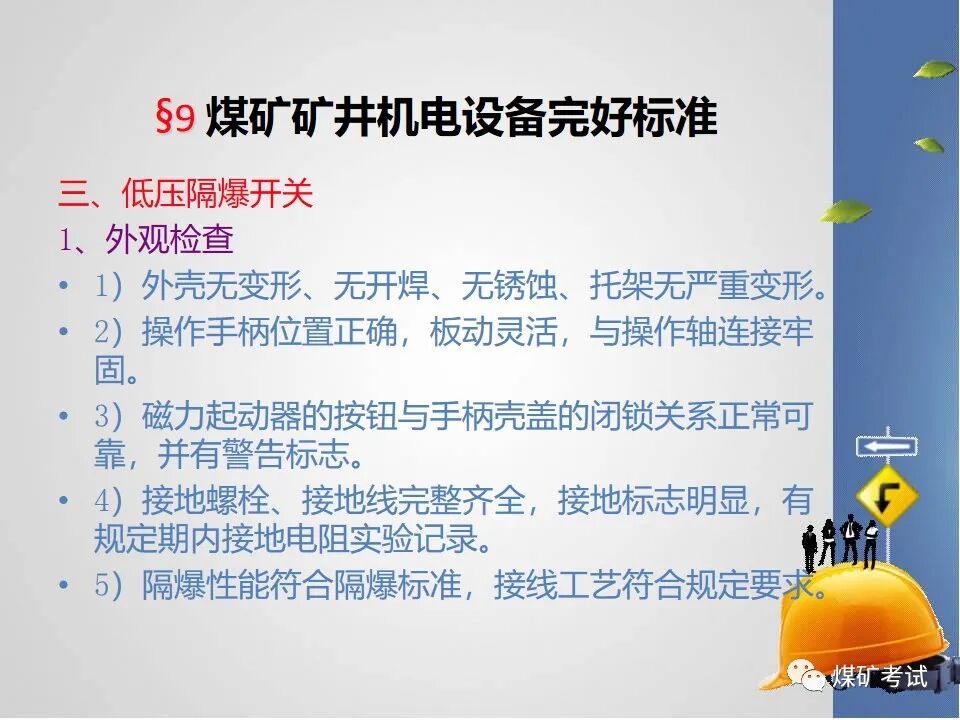 §9 煤矿矿井机电设备完好标准

三、低压隔爆开关

1、外观检查

• 1）外壳无变形、无开焊、无锈蚀、托架无严重变形。

• 2）操作手柄位置正确，板动灵活，与操作轴连接牢固。

• 3）磁力起动器的按钮与手柄壳盖的闭锁关系正常可靠，并有警告标志。

• 4）接地螺栓、接地线完整齐全，接地标志明显，有规定期内接地电阻实验记录。

• 5）隔爆性能符合隔爆标准，接线工艺符合规定要求。

煤矿考试